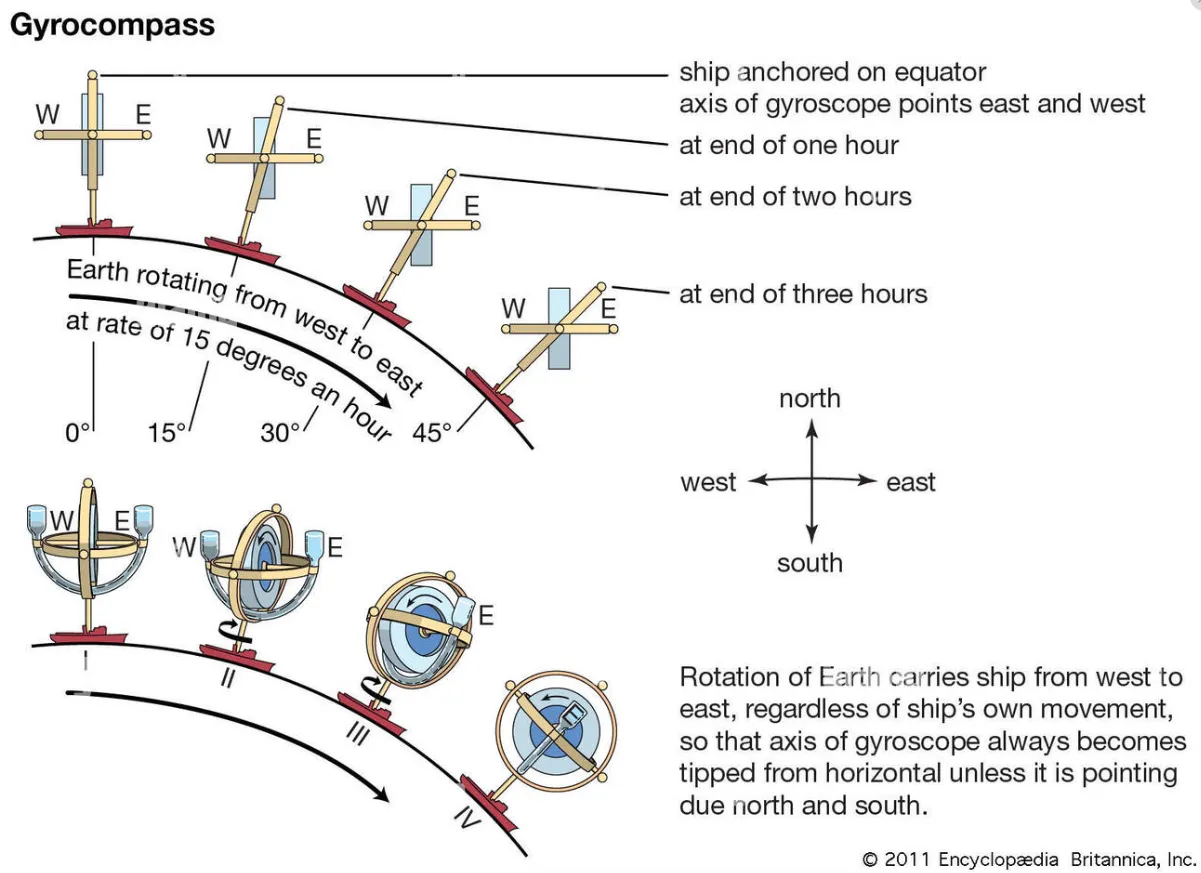 Gyrocompass

W E
W E
W E
W E

ship anchored on equator
axis of gyroscope points east and west

at end of one hour

at end of two hours

at end of three hours

Earth rotating from west to east
at rate of 15 degrees an hour

0° 15° 30° 45°

north
west east
south

W E
W E
E

I II III IV

Rotation of Earth carries ship from west to east, regardless of ship's own movement, so that axis of gyroscope always becomes tipped from horizontal unless it is pointing due north and south.

© 2011 Encyclopædia Britannica, Inc.